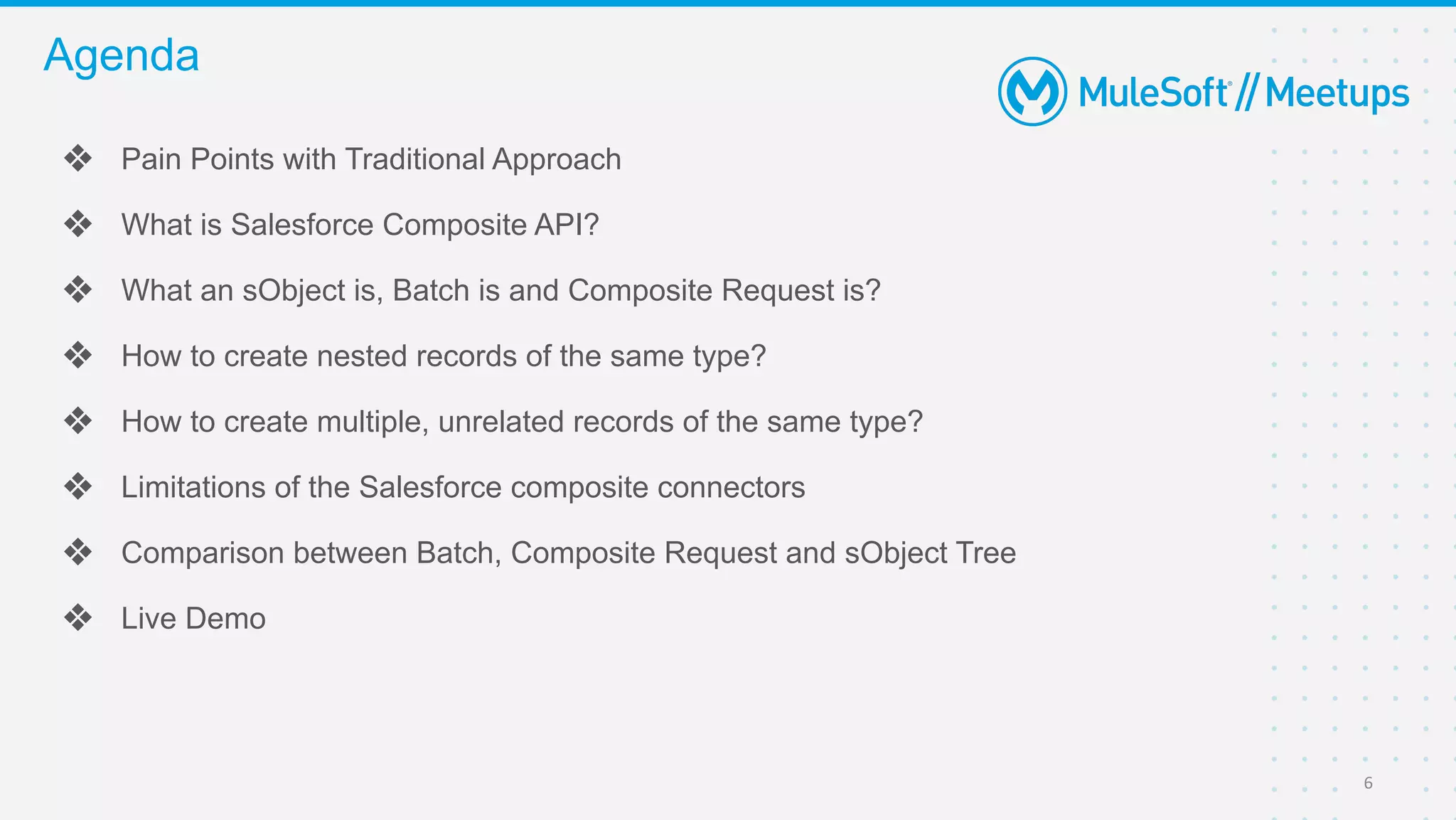 Agenda

MuleSoft® // Meetups

❖ Pain Points with Traditional Approach

❖ What is Salesforce Composite API?

❖ What an sObject is, Batch is and Composite Request is?

❖ How to create nested records of the same type?

❖ How to create multiple, unrelated records of the same type?

❖ Limitations of the Salesforce composite connectors

❖ Comparison between Batch, Composite Request and sObject Tree

❖ Live Demo

6